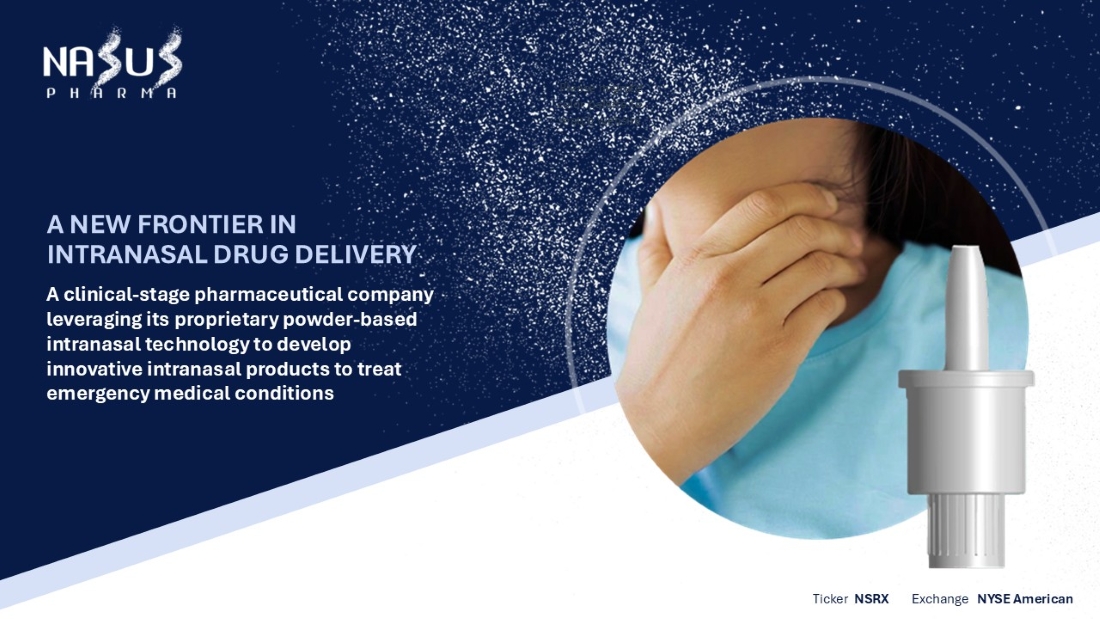 NASUS
PHARMA

A NEW FRONTIER IN INTRANASAL DRUG DELIVERY

A clinical-stage pharmaceutical company leveraging its proprietary powder-based intranasal technology to develop innovative intranasal products to treat emergency medical conditions

Ticker NSRX Exchange NYSE American